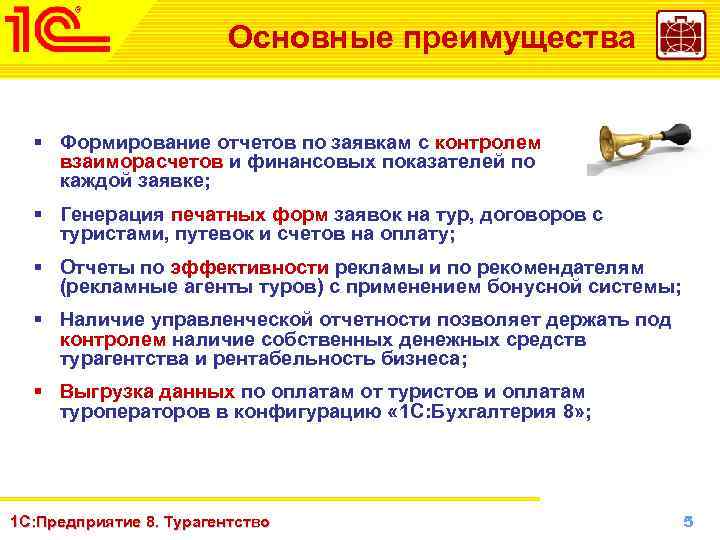 1С

Основные преимущества

▪ Формирование отчетов по заявкам с контролем взаиморасчетов и финансовых показателей по каждой заявке;

▪ Генерация печатных форм заявок на тур, договоров с туристами, путевок и счетов на оплату;

▪ Отчеты по эффективности рекламы и по рекомендателям (рекламные агенты туров) с применением бонусной системы;

▪ Наличие управленческой отчетности позволяет держать под контролем наличие собственных денежных средств турагентства и рентабельность бизнеса;

▪ Выгрузка данных по оплатам от туристов и оплатам туроператоров в конфигурацию «1С:Бухгалтерия 8»;

1С:Предприятие 8. Турагентство

5